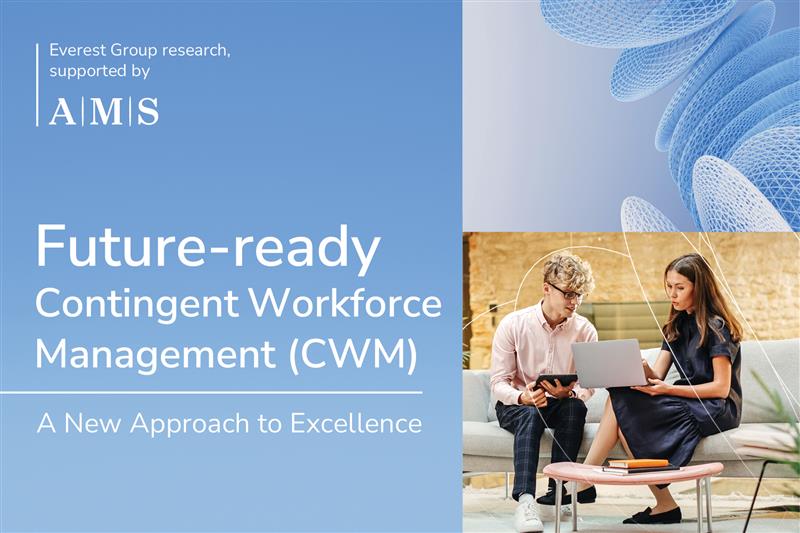 Everest Group research, supported by

A|M|S

Future-ready Contingent Workforce Management (CWM)

A New Approach to Excellence